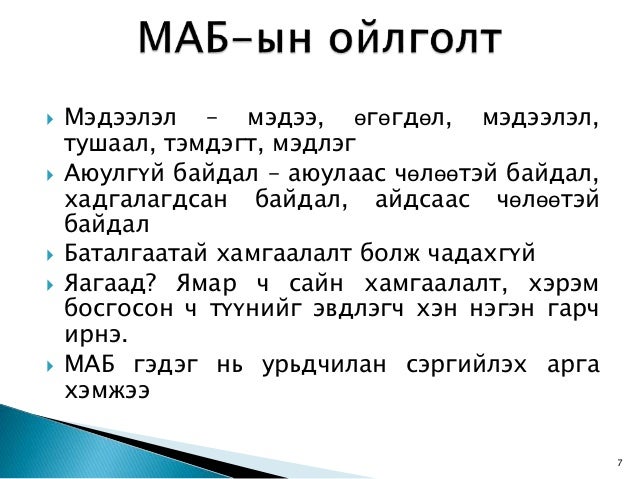 МАБ-ын ойлголт

Мэдээлэл – мэдээ, өгөгдөл, мэдээлэл, тушаал, тэмдэгт, мэдлэг

Аюулгүй байдал – аюулаас чөлөөтэй байдал, хадгалагдсан байдал, айдсаас чөлөөтэй байдал

Баталгаатай хамгаалалт болж чадахгүй

Яагаад? Ямар ч сайн хамгаалалт, хэрэм босгосон ч түүнийг эвдлэгч хэн нэгэн гарч ирнэ.

МАБ гэдэг нь урьдчилан сэргийлэх арга хэмжээ

7